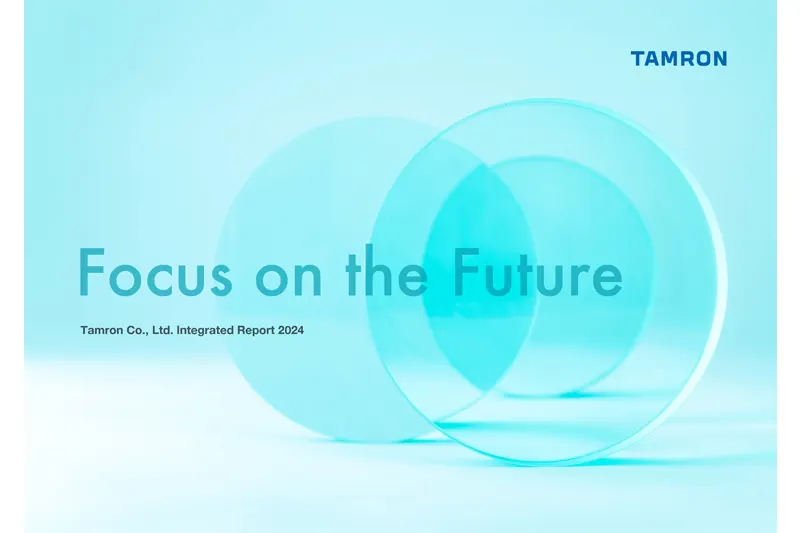 TAMRON

Focus on the Future

Tamron Co., Ltd. Integrated Report 2024